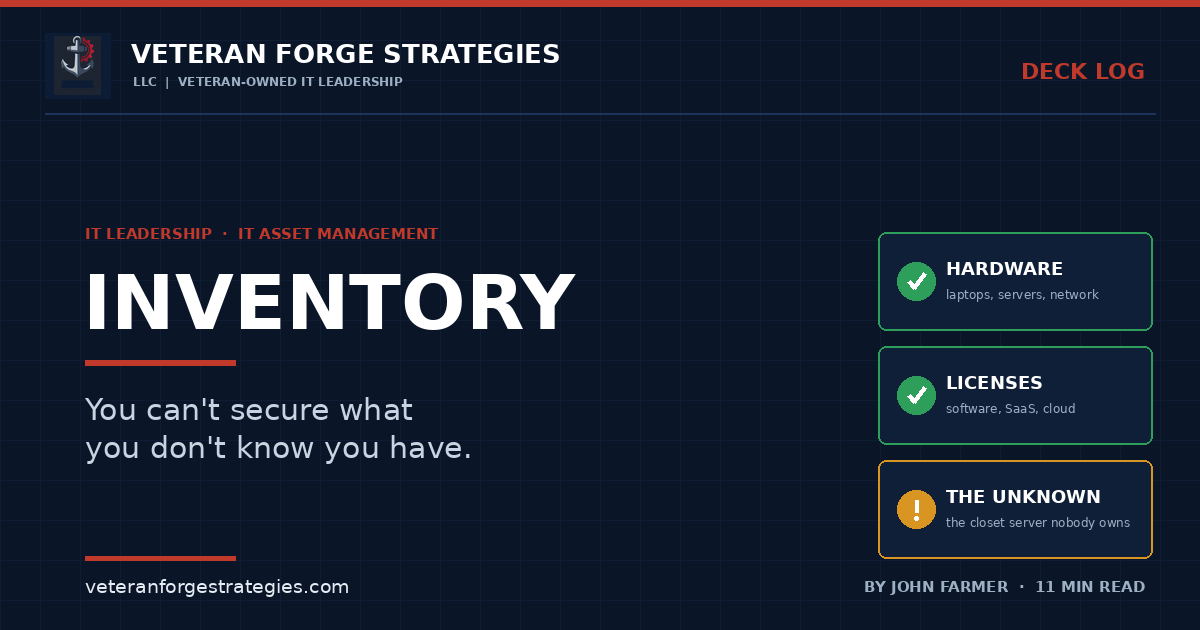 VETERAN FORGE STRATEGIES
LLC | VETERAN-OWNED IT LEADERSHIP

DECK LOG

IT LEADERSHIP · IT ASSET MANAGEMENT

INVENTORY

You can't secure what you don't know you have.

HARDWARE
laptops, servers, network

LICENSES
software, SaaS, cloud

THE UNKNOWN
the closet server nobody owns

veteranforgestrategies.com

BY JOHN FARMER · 11 MIN READ